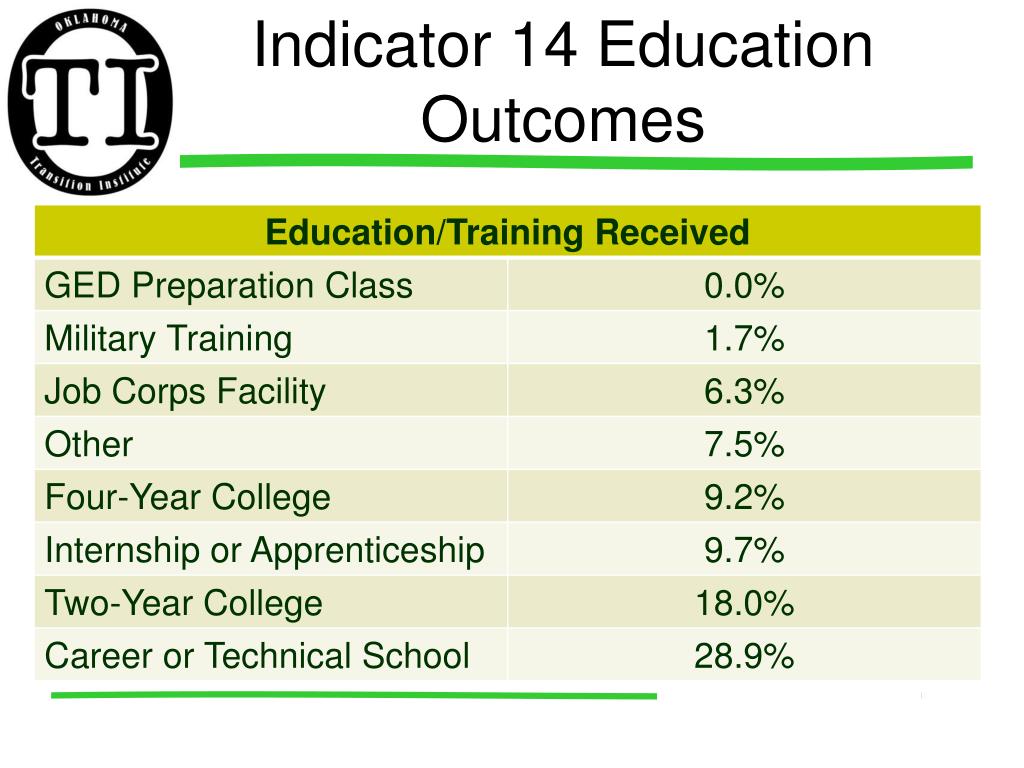 OKLAHOMA TI Transition Institute

Indicator 14 Education Outcomes

| Education/Training Received | |
|---|---|
| GED Preparation Class | 0.0% |
| Military Training | 1.7% |
| Job Corps Facility | 6.3% |
| Other | 7.5% |
| Four-Year College | 9.2% |
| Internship or Apprenticeship | 9.7% |
| Two-Year College | 18.0% |
| Career or Technical School | 28.9% |